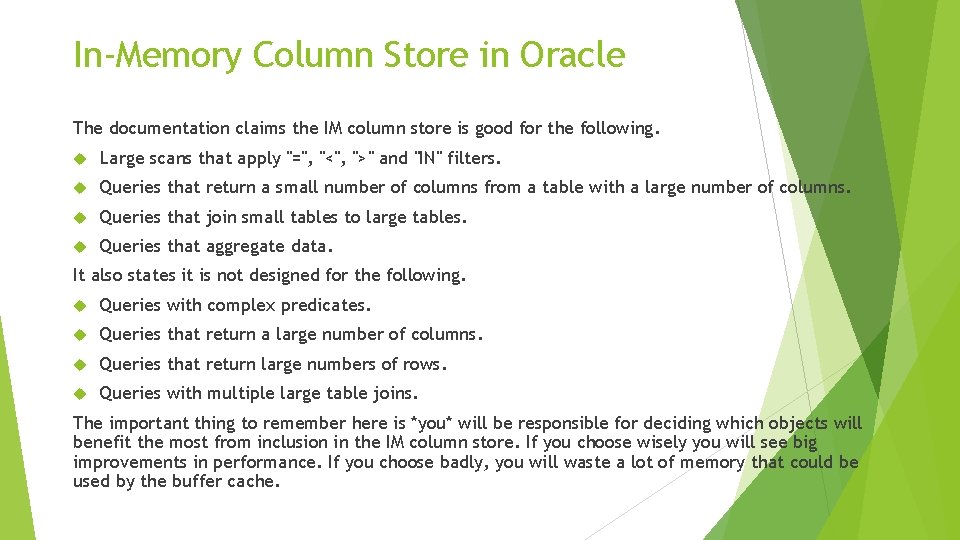 In-Memory Column Store in Oracle

The documentation claims the IM column store is good for the following.

Large scans that apply "=", "<", ">" and "IN" filters.

Queries that return a small number of columns from a table with a large number of columns.

Queries that join small tables to large tables.

Queries that aggregate data.

It also states it is not designed for the following.

Queries with complex predicates.

Queries that return a large number of columns.

Queries that return large numbers of rows.

Queries with multiple large table joins.

The important thing to remember here is *you* will be responsible for deciding which objects will benefit the most from inclusion in the IM column store. If you choose wisely you will see big improvements in performance. If you choose badly, you will waste a lot of memory that could be used by the buffer cache.